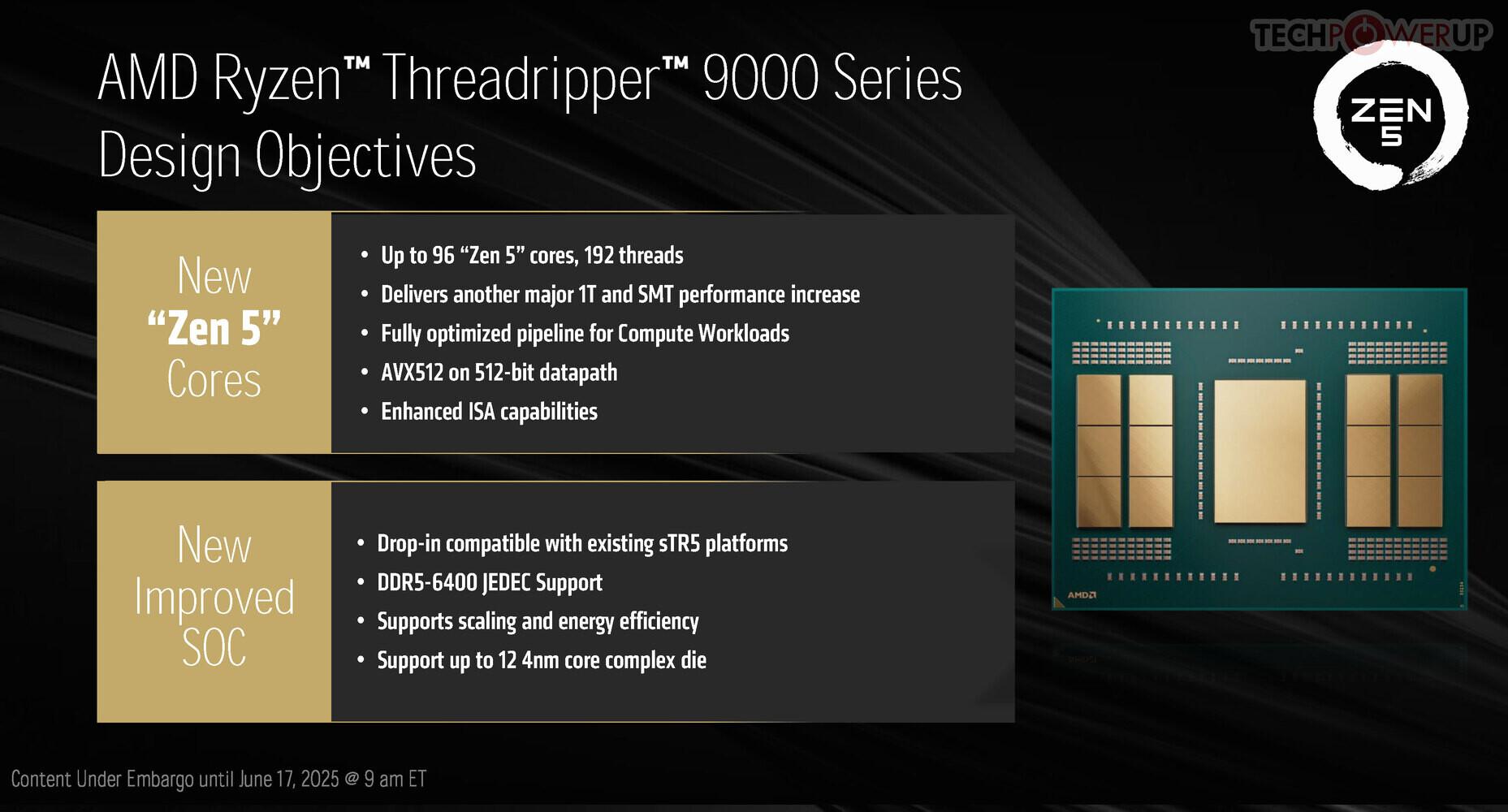 TECHPOWERUP

AMD Ryzen™ Threadripper™ 9000 Series Design Objectives

ZEN 5

New "Zen 5" Cores

• Up to 96 "Zen 5" cores, 192 threads
• Delivers another major 1T and SMT performance increase
• Fully optimized pipeline for Compute Workloads
• AVX512 on 512-bit datapath
• Enhanced ISA capabilities

New Improved SOC

• Drop-in compatible with existing sTR5 platforms
• DDR5-6400 JEDEC Support
• Supports scaling and energy efficiency
• Support up to 12 4nm core complex die

AMD

Content Under Embargo until June 17, 2025 @ 9 am ET